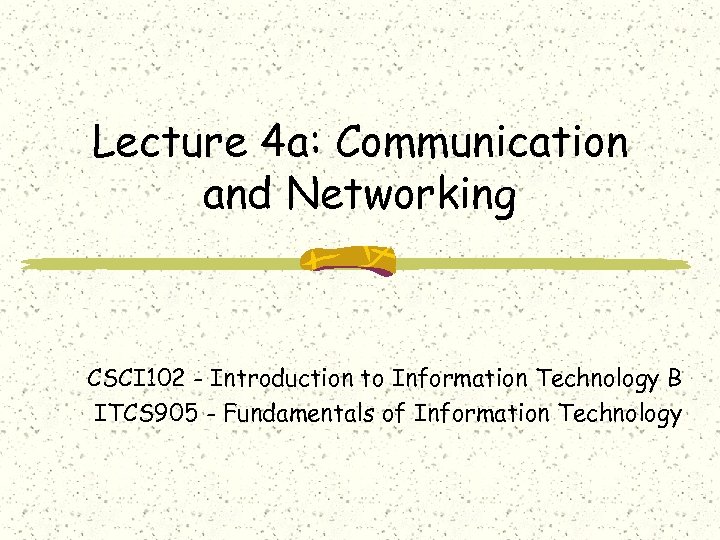 Lecture 4a: Communication and Networking

CSCI102 - Introduction to Information Technology B
ITCS905 - Fundamentals of Information Technology